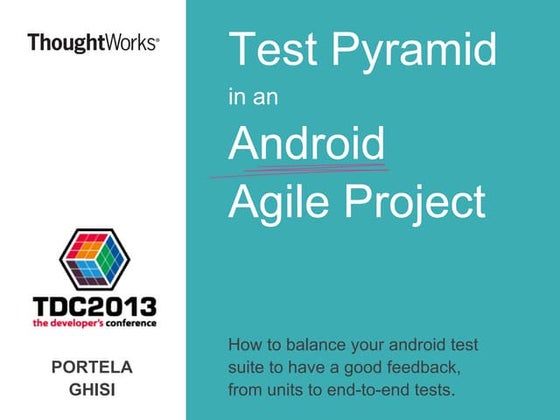 ThoughtWorks®

TDC2013
the developer's conference

PORTELA
GHISI

Test Pyramid
in an
Android
Agile Project

How to balance your android test suite to have a good feedback, from units to end-to-end tests.